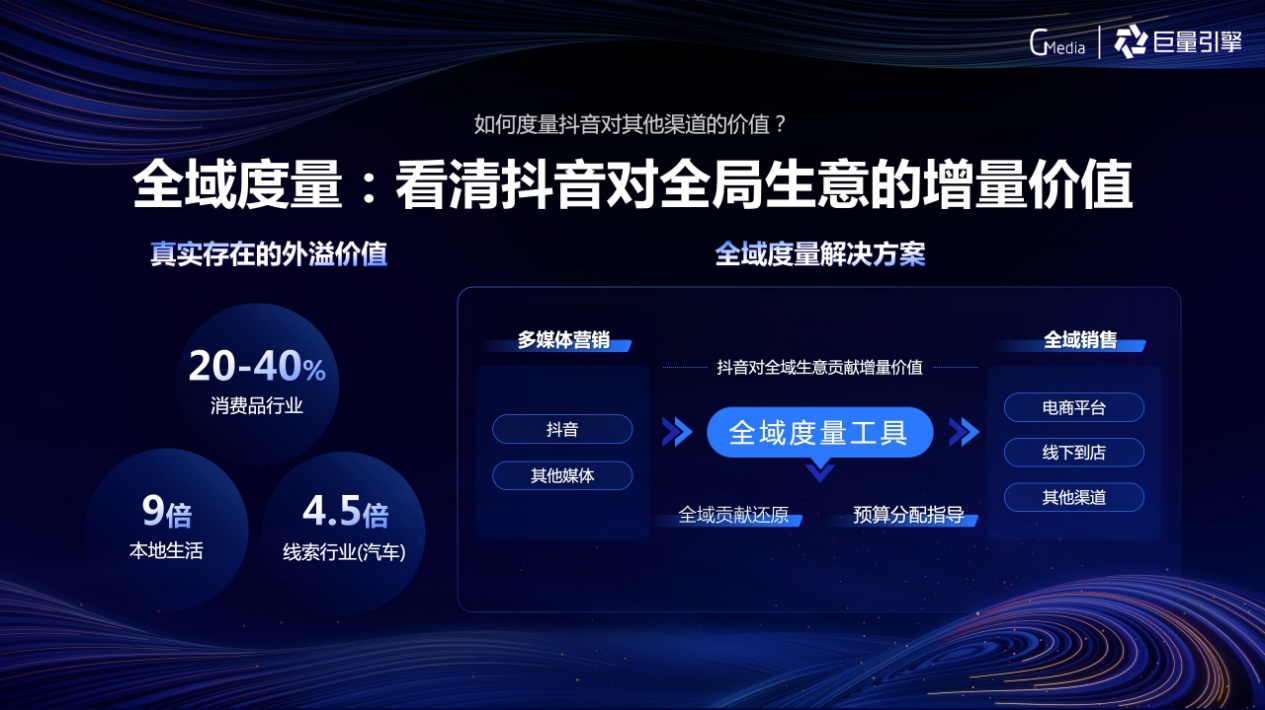 GMedia | 巨量引擎

如何度量抖音对其他渠道的价值？

全域度量：看清抖音对全局生意的增量价值

真实存在的外溢价值

20-40%
消费品行业

9倍
本地生活

4.5倍
线索行业(汽车)

全域度量解决方案

多媒体营销

抖音

其他媒体

抖音对全域生意贡献增量价值

全域度量工具

全域贡献还原

预算分配指导

全域销售

电商平台

线下到店

其他渠道